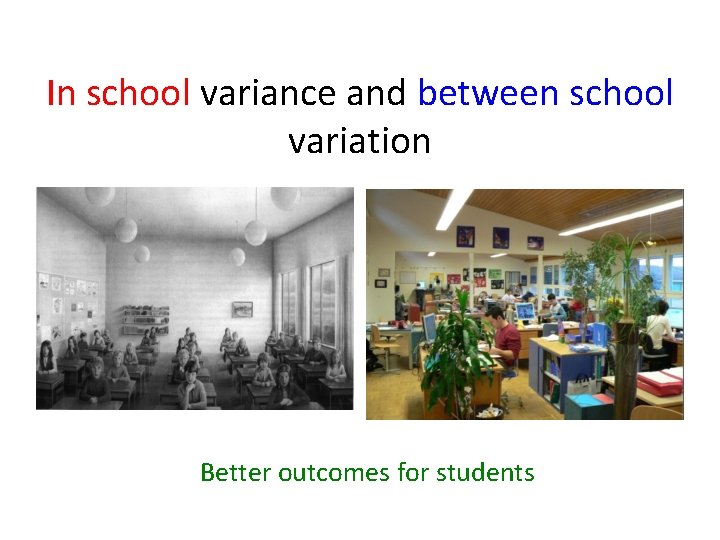 In school variance and between school variation

Better outcomes for students